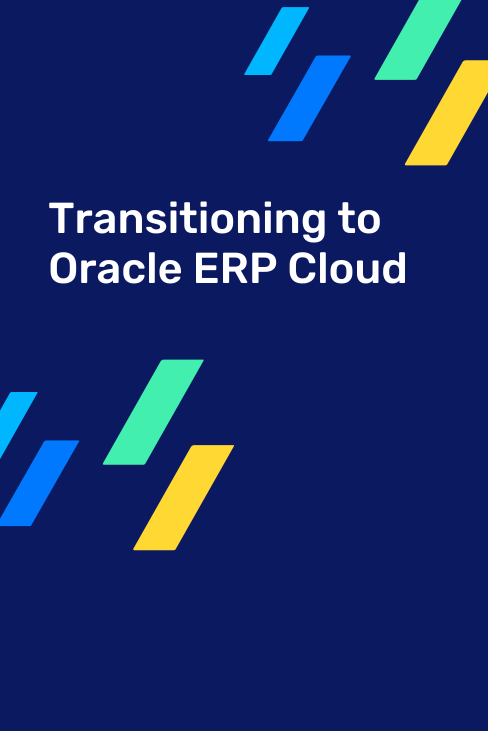 Transitioning to Oracle ERP Cloud